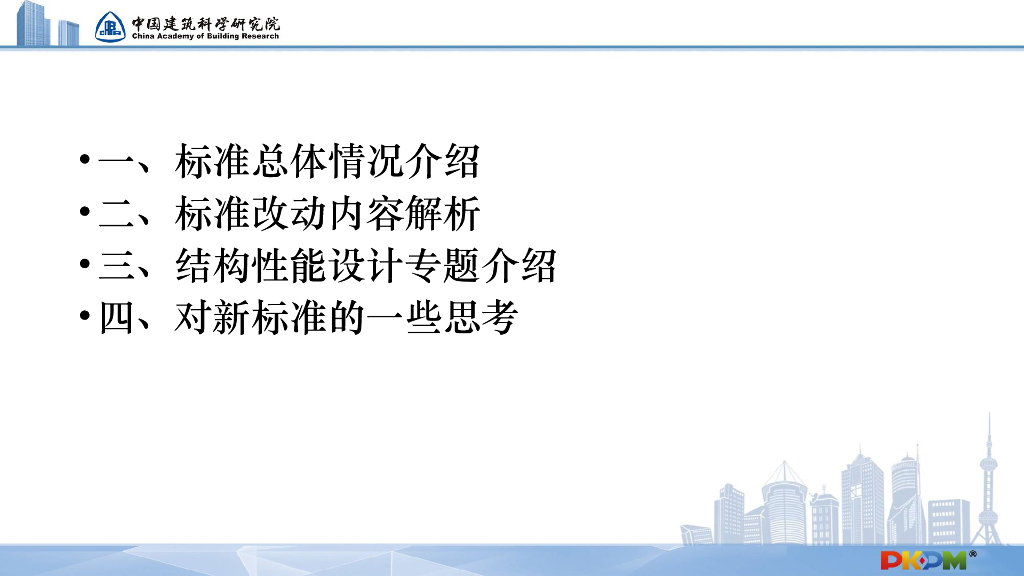 中国建筑科学研究院
China Academy of Building Research

• 一、标准总体情况介绍
• 二、标准改动内容解析
• 三、结构性能设计专题介绍
• 四、对新标准的一些思考

PKPM®